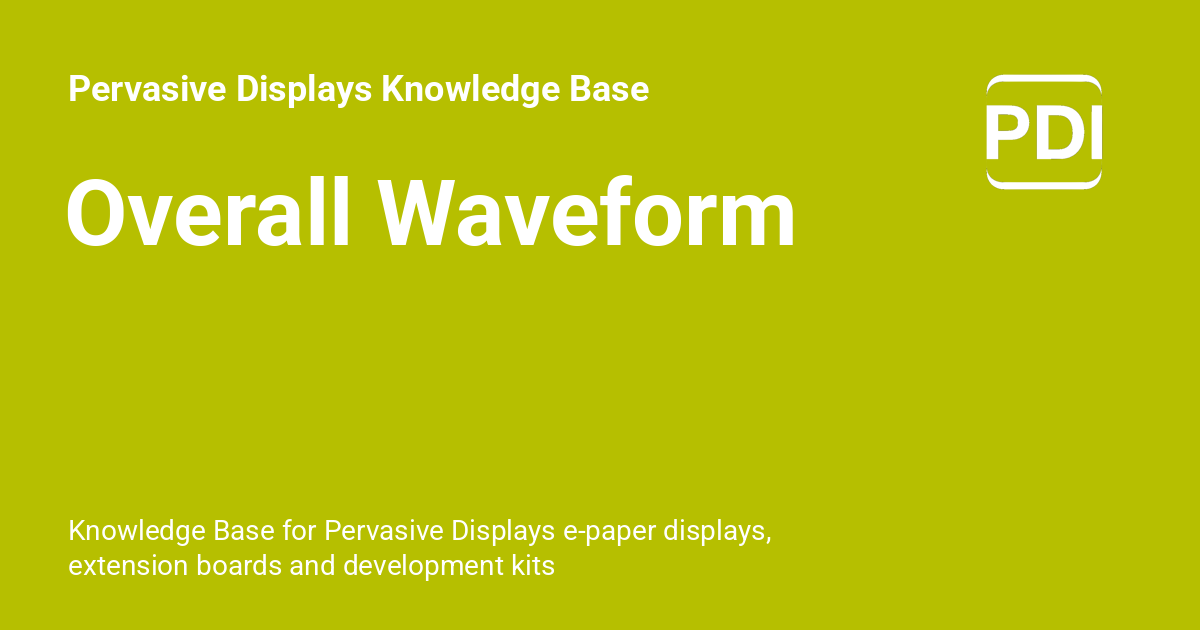 Pervasive Displays Knowledge Base

PDI

Overall Waveform

Knowledge Base for Pervasive Displays e-paper displays, extension boards and development kits